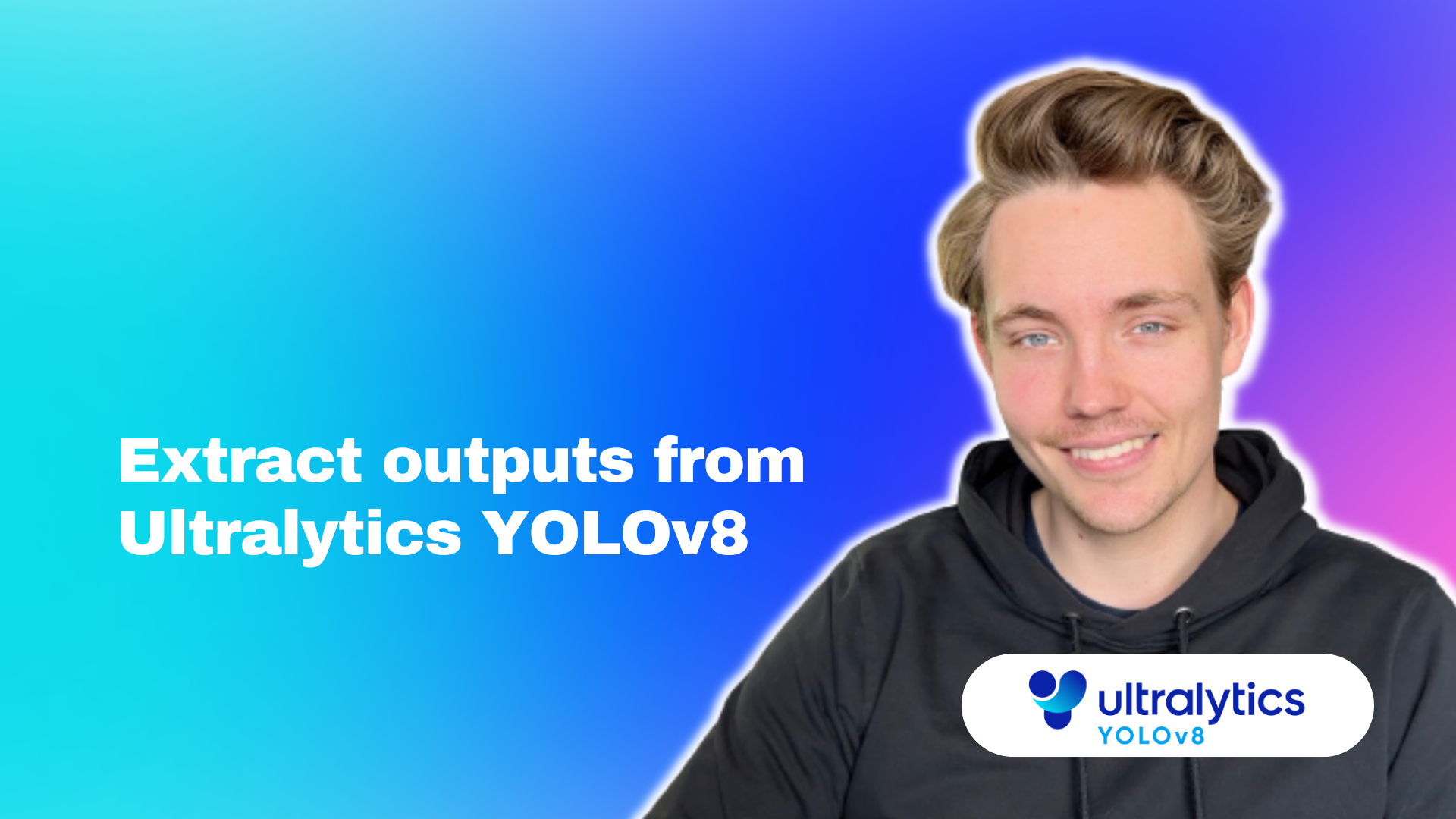 Extract outputs from Ultralytics YOLOv8

ultralytics
YOLOv8